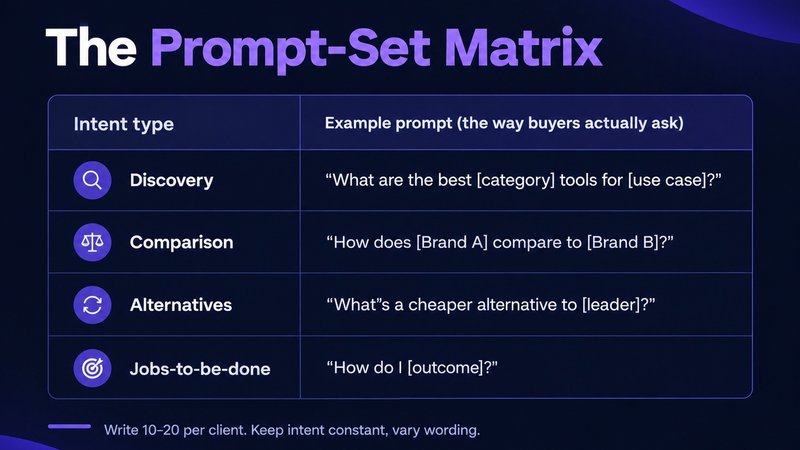 The Prompt-Set Matrix

| Intent type | Example prompt (the way buyers actually ask) |
|---|---|
| Discovery | “What are the best [category] tools for [use case]?” |
| Comparison | “How does [Brand A] compare to [Brand B]?” |
| Alternatives | “What”s a cheaper alternative to [leader]?” |
| Jobs-to-be-done | “How do I [outcome]?” |

Write 10–20 per client. Keep intent constant, vary wording.